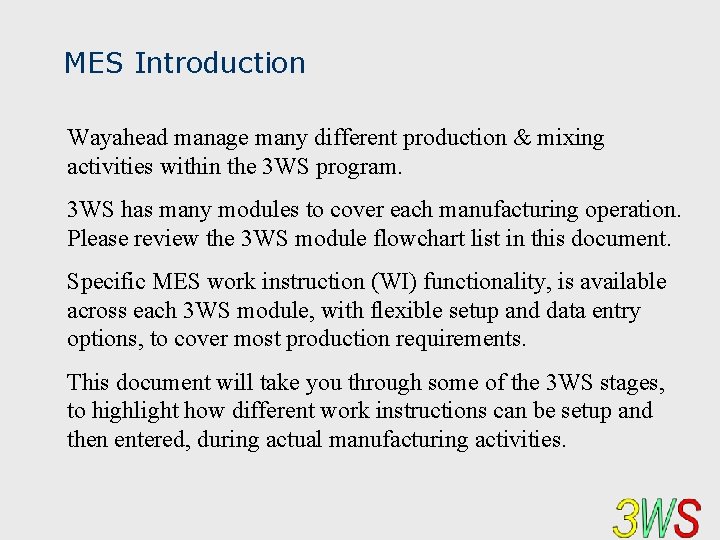 MES Introduction

Wayahead manage many different production & mixing activities within the 3WS program.

3WS has many modules to cover each manufacturing operation. Please review the 3WS module flowchart list in this document.

Specific MES work instruction (WI) functionality, is available across each 3WS module, with flexible setup and data entry options, to cover most production requirements.

This document will take you through some of the 3WS stages, to highlight how different work instructions can be setup and then entered, during actual manufacturing activities.

3WS